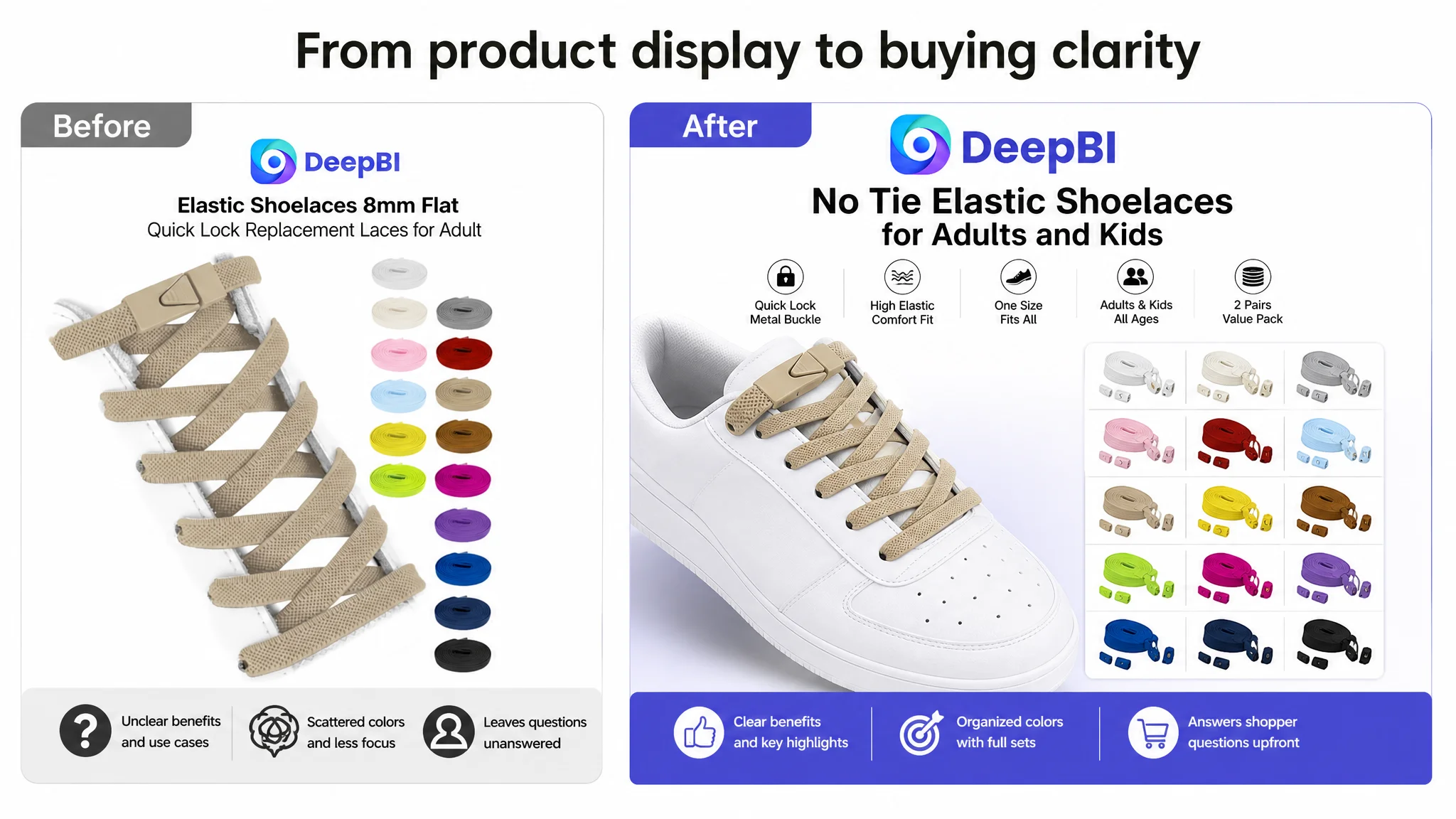 From product display to buying clarity

Before

DeepBI

Elastic Shoelaces 8mm Flat
Quick Lock Replacement Laces for Adult

Unclear benefits and use cases

Scattered colors and less focus

Leaves questions unanswered

After

DeepBI

No Tie Elastic Shoelaces for Adults and Kids

Quick Lock Metal Buckle

High Elastic Comfort Fit

One Size Fits All

Adults & Kids All Ages

2 Pairs Value Pack

Clear benefits and key highlights

Organized colors with full sets

Answers shopper questions upfront